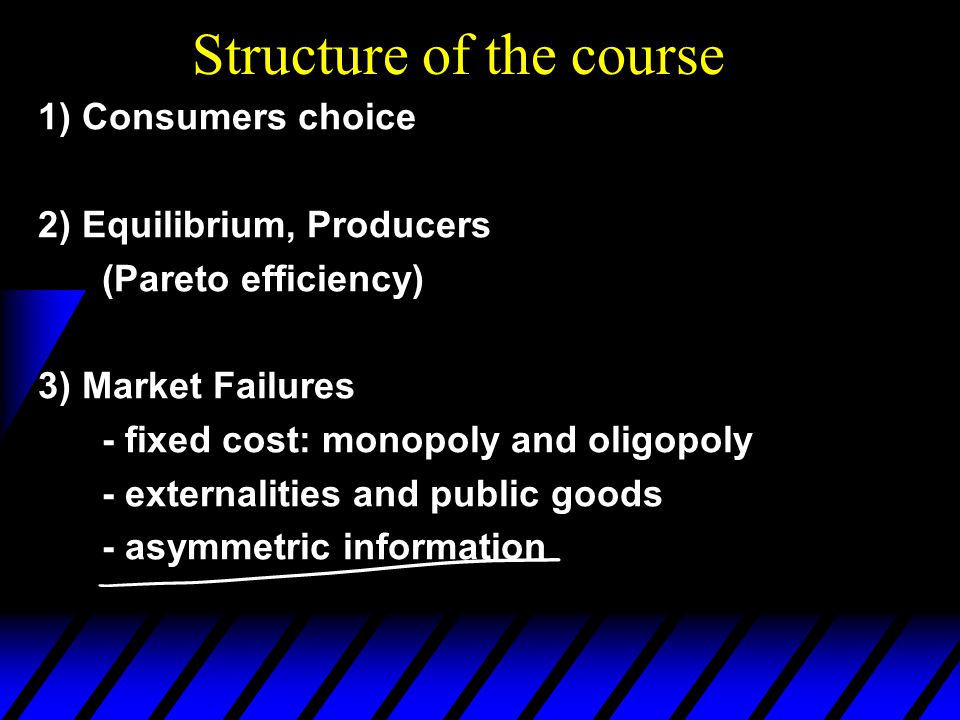 Structure of the course

1) Consumers choice

2) Equilibrium, Producers
(Pareto efficiency)

3) Market Failures
- fixed cost: monopoly and oligopoly
- externalities and public goods
- asymmetric information